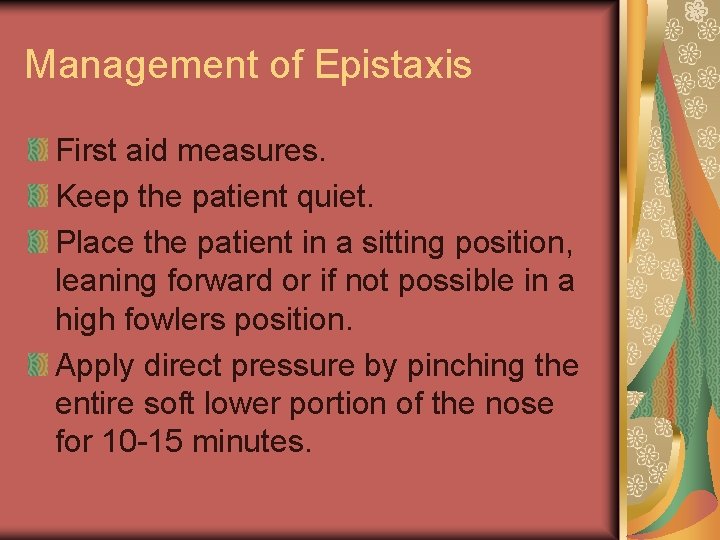 Management of Epistaxis

First aid measures.

Keep the patient quiet.

Place the patient in a sitting position, leaning forward or if not possible in a high fowlers position.

Apply direct pressure by pinching the entire soft lower portion of the nose for 10-15 minutes.